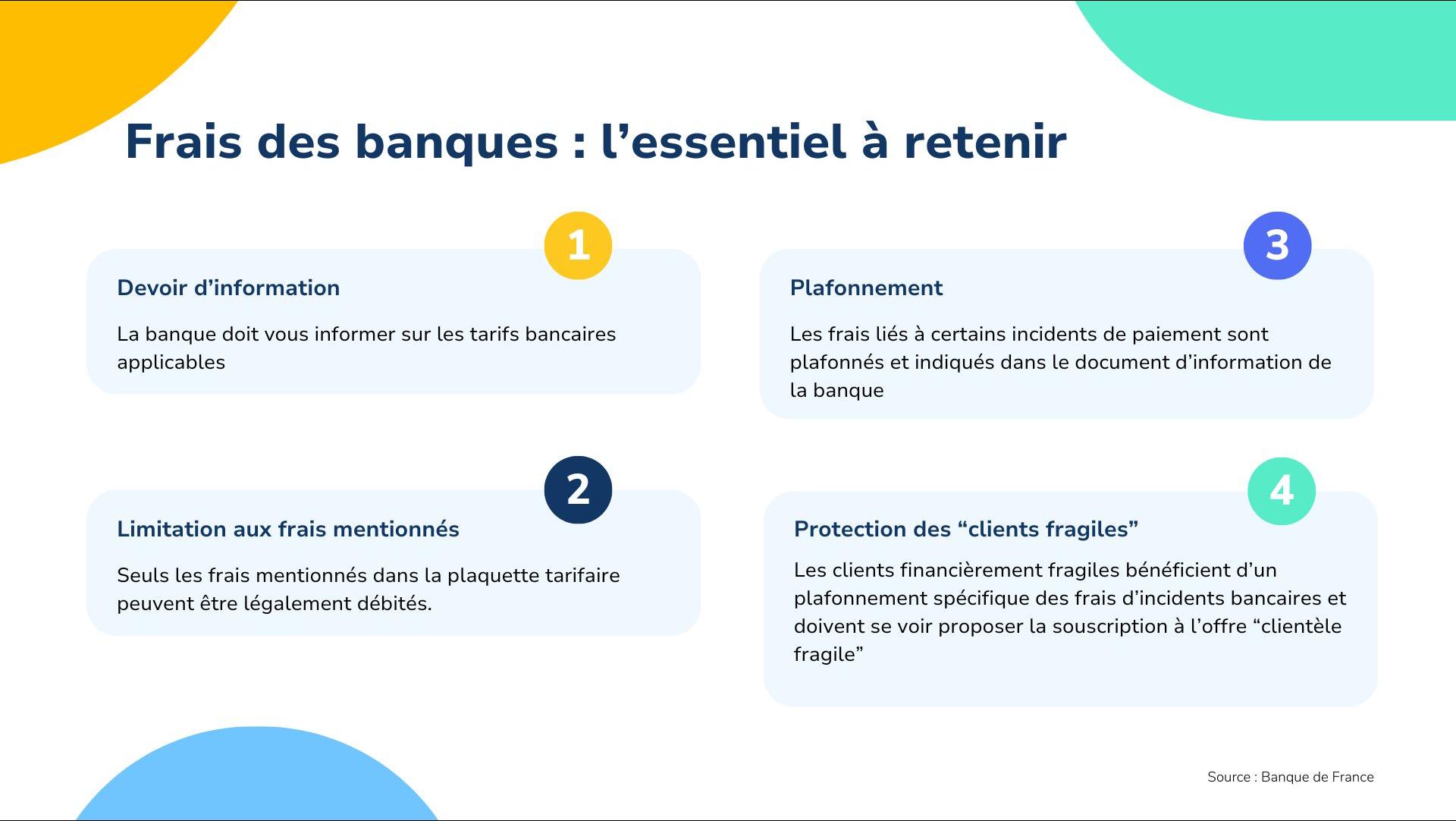 Frais des banques : l’essentiel à retenir

1

Devoir d’information

La banque doit vous informer sur les tarifs bancaires applicables

2

Limitation aux frais mentionnés

Seuls les frais mentionnés dans la plaquette tarifaire peuvent être légalement débités.

3

Plafonnement

Les frais liés à certains incidents de paiement sont plafonnés et indiqués dans le document d’information de la banque

4

Protection des “clients fragiles”

Les clients financièrement fragiles bénéficient d’un plafonnement spécifique des frais d’incidents bancaires et doivent se voir proposer la souscription à l’offre “clientèle fragile”

Source : Banque de France